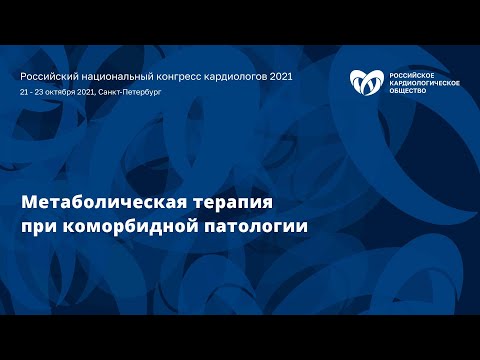 Российский национальный конгресс кардиологов 2021
21 - 23 октября 2021, Санкт-Петербург

РОССИЙСКОЕ КАРДИОЛОГИЧЕСКОЕ ОБЩЕСТВО

Метаболическая терапия при коморбидной патологии